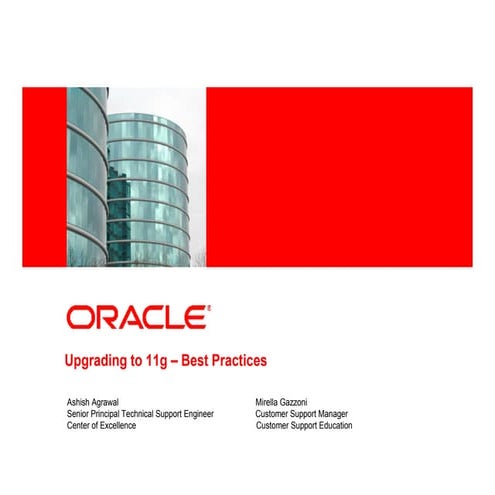 ORACLE®

Upgrading to 11g – Best Practices

Ashish Agrawal
Senior Principal Technical Support Engineer
Center of Excellence

Mirella Gazzoni
Customer Support Manager
Customer Support Education